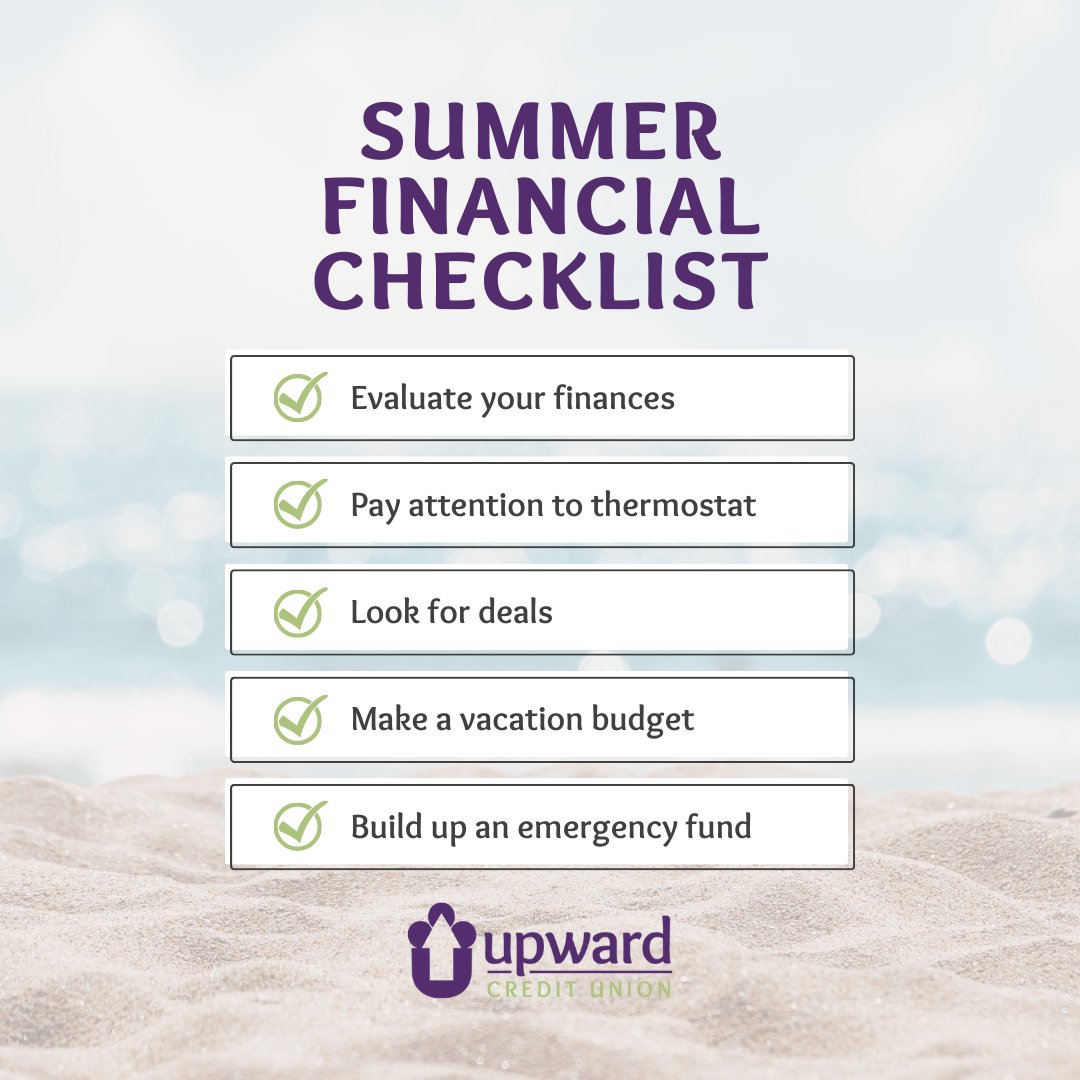 SUMMER FINANCIAL CHECKLIST

Evaluate your finances

Pay attention to thermostat

Look for deals

Make a vacation budget

Build up an emergency fund

upward
CREDIT UNION